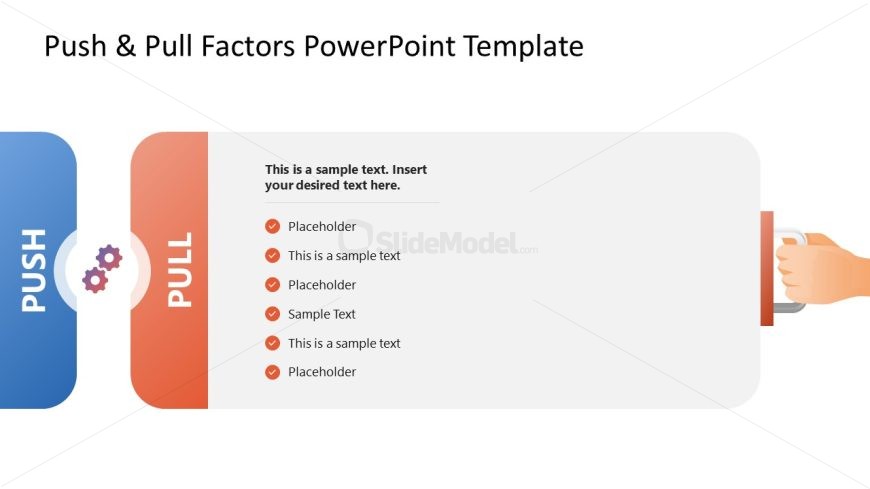 Push & Pull Factors PowerPoint Template

PUSH

PULL

This is a sample text. Insert your desired text here.

Placeholder
This is a sample text
Placeholder
Sample Text
This is a sample text
Placeholder

SlideModel.com